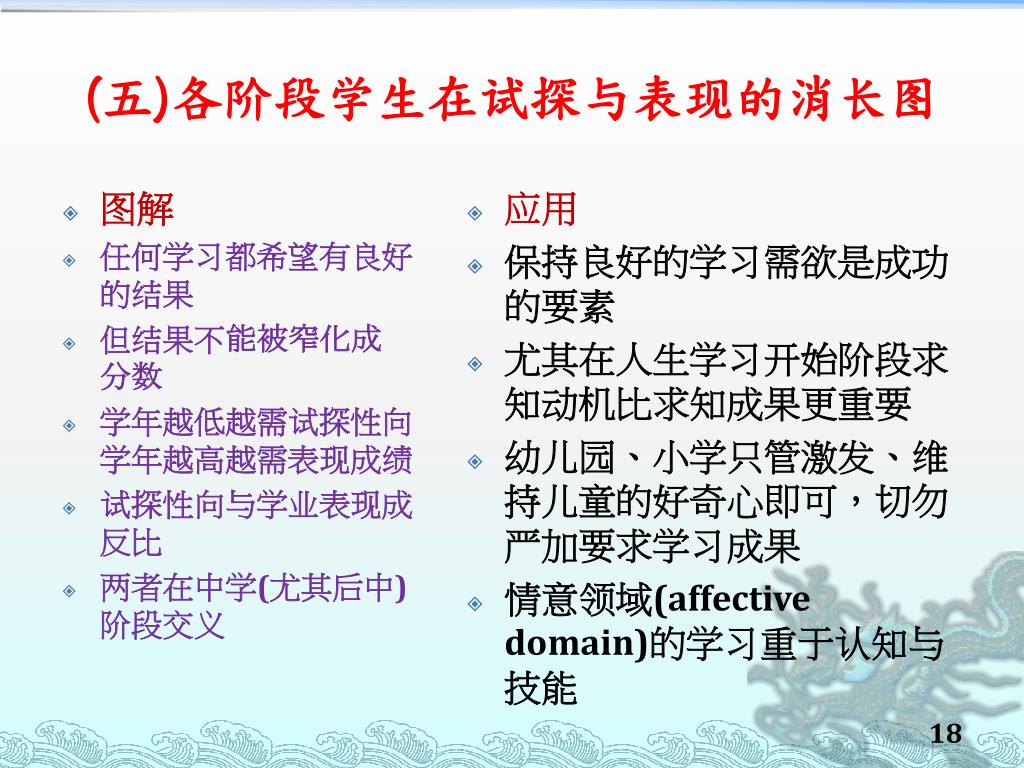 (五)各阶段学生在试探与表现的消长图

图解

任何学习都希望有良好的结果

但结果不能被窄化成分数

学年越低越需试探性向学年越高越需表现成绩

试探性向与学业表现成反比

两者在中学(尤其后中)阶段交义

应用

保持良好的学习需欲是成功的要素

尤其在人生学习开始阶段求知动机比求知成果更重要

幼儿园、小学只管激发、维持儿童的好奇心即可，切勿严加要求学习成果

情意领域(affective domain)的学习重于认知与技能

18